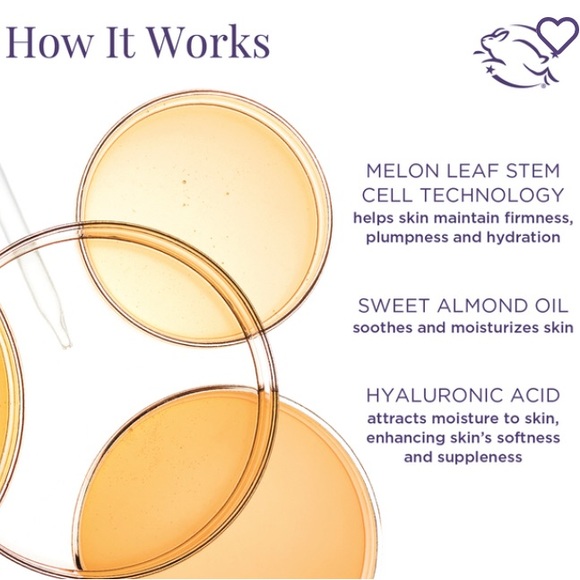 How It Works

MELON LEAF STEM CELL TECHNOLOGY
helps skin maintain firmness, plumpness and hydration

SWEET ALMOND OIL
soothes and moisturizes skin

HYALURONIC ACID
attracts moisture to skin, enhancing skin's softness and suppleness